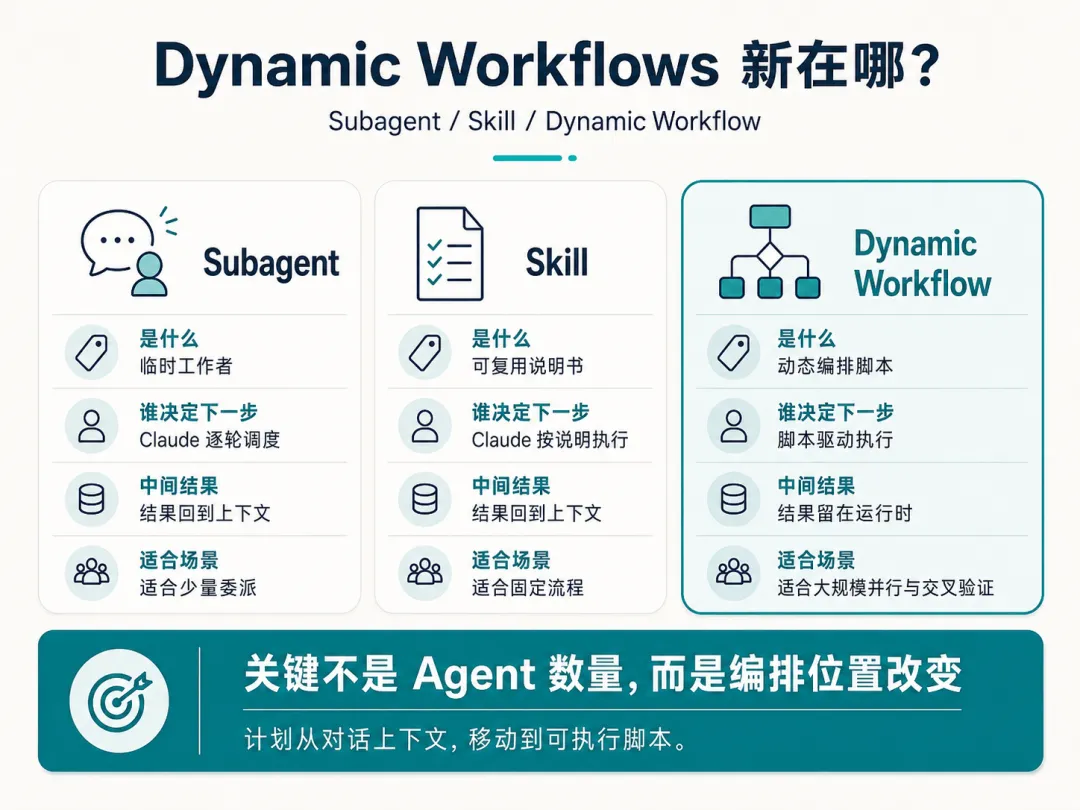 Dynamic Workflows 新在哪？

Subagent / Skill / Dynamic Workflow

Subagent

是什么
临时工作者

谁决定下一步
Claude 逐轮调度

中间结果
结果回到上下文

适合场景
适合少量委派

Skill

是什么
可复用说明书

谁决定下一步
Claude 按说明执行

中间结果
结果回到上下文

适合场景
适合固定流程

Dynamic Workflow

是什么
动态编排脚本

谁决定下一步
脚本驱动执行

中间结果
结果留在运行时

适合场景
适合大规模并行与交叉验证

关键不是 Agent 数量，而是编排位置改变

计划从对话上下文，移动到可执行脚本。